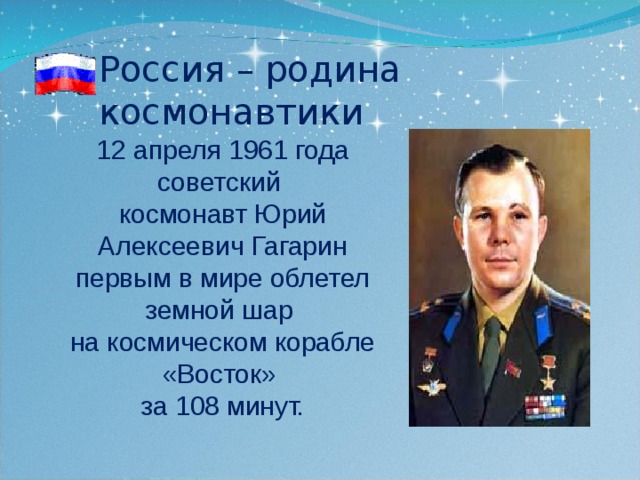 Россия – родина космонавтики

12 апреля 1961 года советский космонавт Юрий Алексеевич Гагарин первым в мире облетел земной шар на космическом корабле «Восток» за 108 минут.